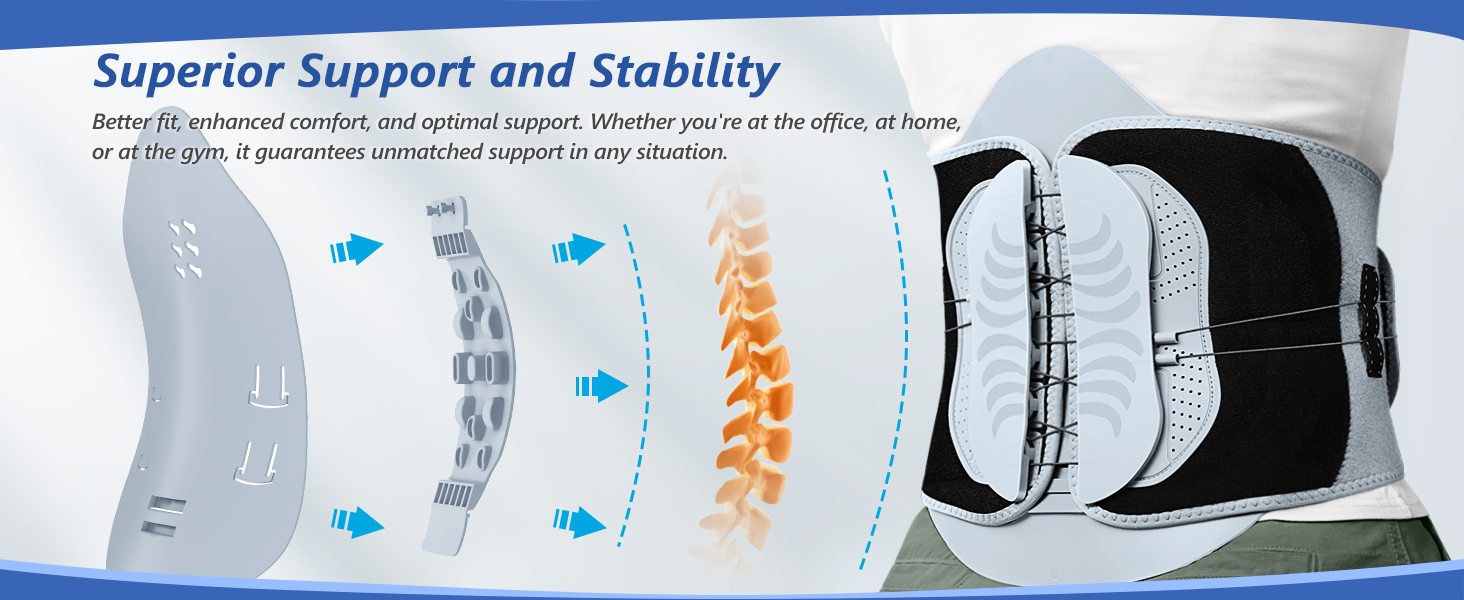 Superior Support and Stability

Better fit, enhanced comfort, and optimal support. Whether you're at the office, at home, or at the gym, it guarantees unmatched support in any situation.